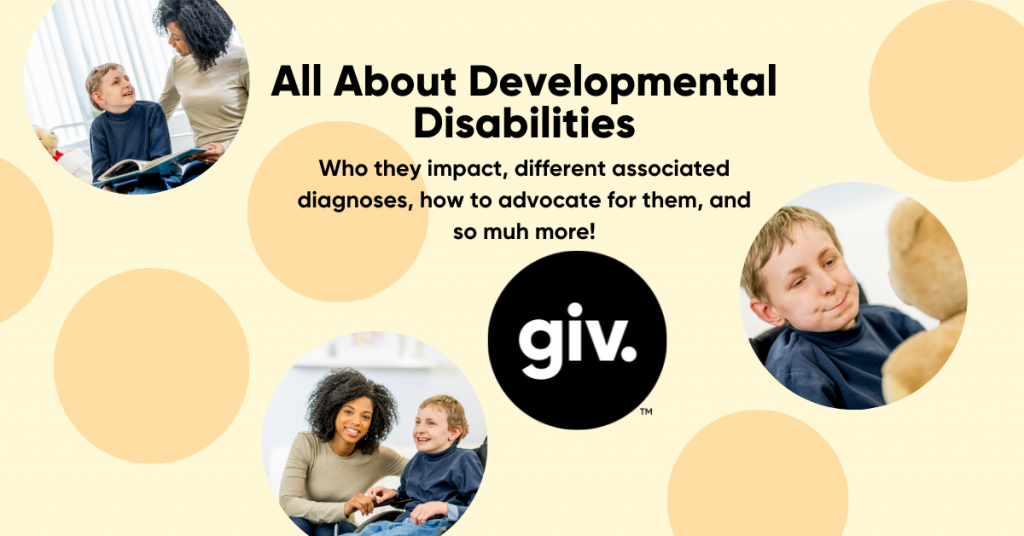 All About Developmental Disabilities

Who they impact, different associated diagnoses, how to advocate for them, and so muh more!

giv.

TM